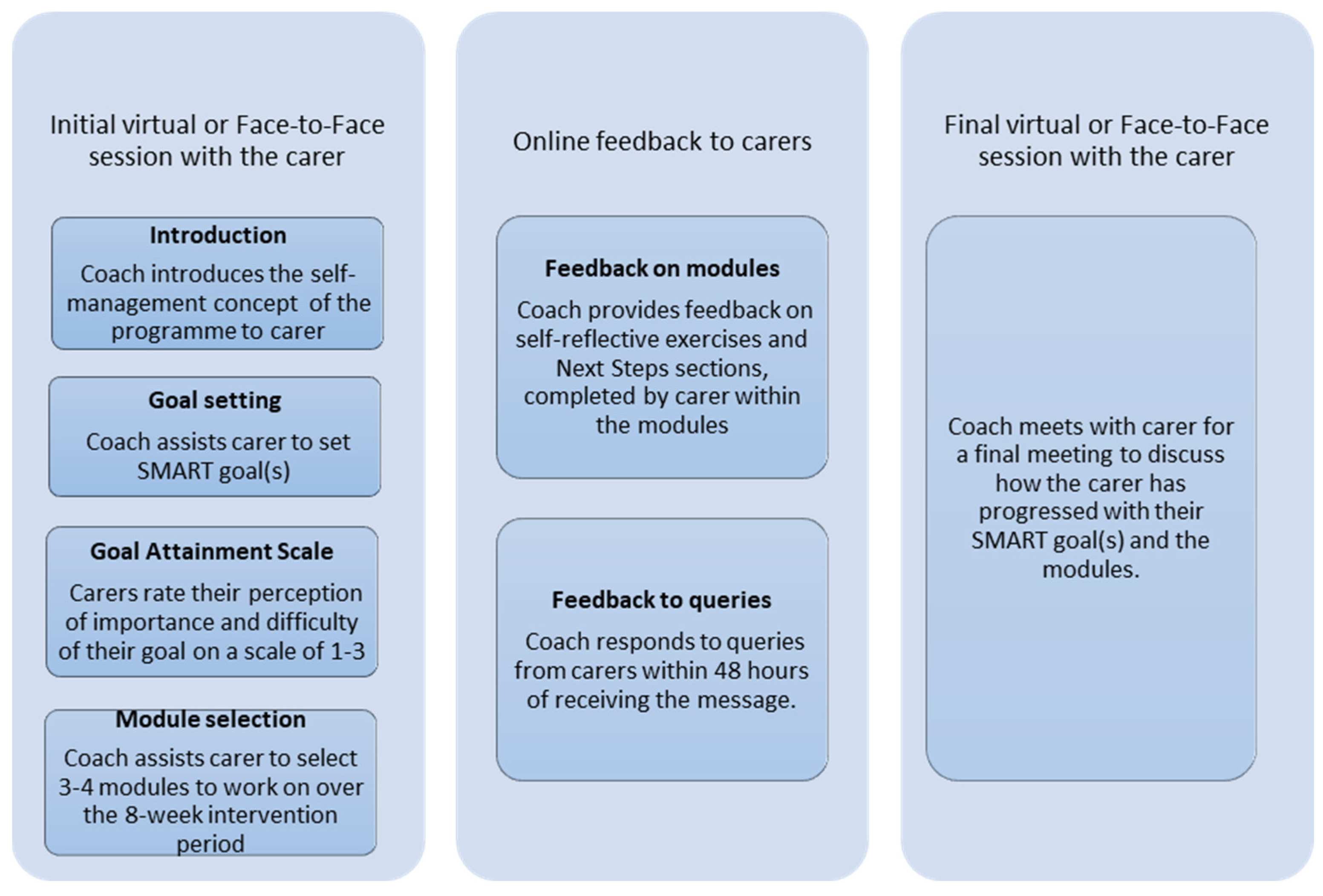 Initial virtual or Face-to-Face session with the carer

Introduction

Coach introduces the self-management concept of the programme to carer

Goal setting

Coach assists carer to set SMART goal(s)

Goal Attainment Scale

Carers rate their perception of importance and difficulty of their goal on a scale of 1-3

Module selection

Coach assists carer to select 3-4 modules to work on over the 8-week intervention period

Online feedback to carers

Feedback on modules

Coach provides feedback on self-reflective exercises and Next Steps sections, completed by carer within the modules

Feedback to queries

Coach responds to queries from carers within 48 hours of receiving the message.

Final virtual or Face-to-Face session with the carer

Coach meets with carer for a final meeting to discuss how the carer has progressed with their SMART goal(s) and the modules.